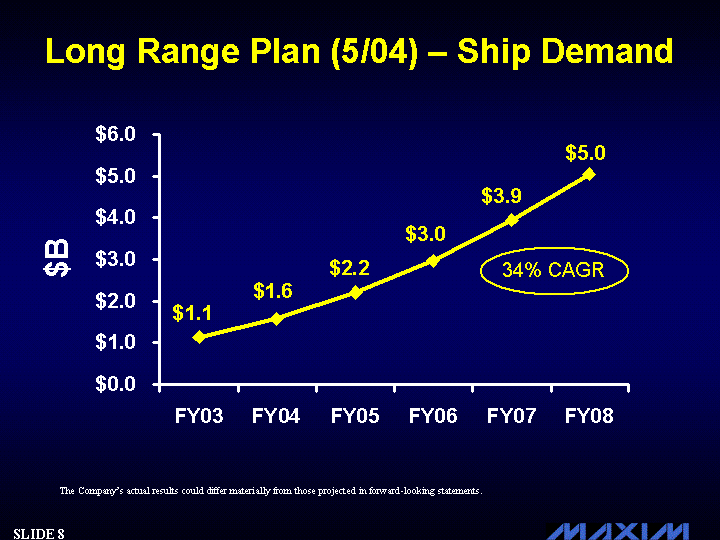 Long Range Plan (5/04) – Ship Demand

$B

$6.0
$5.0
$4.0
$3.0
$2.0
$1.0
$0.0

$1.1
$1.6
$2.2
$3.0
$3.9
$5.0

34% CAGR

FY03 FY04 FY05 FY06 FY07 FY08

The Company's actual results could differ materially from those projected in forward-looking statements.

SLIDE 8

MAXIM